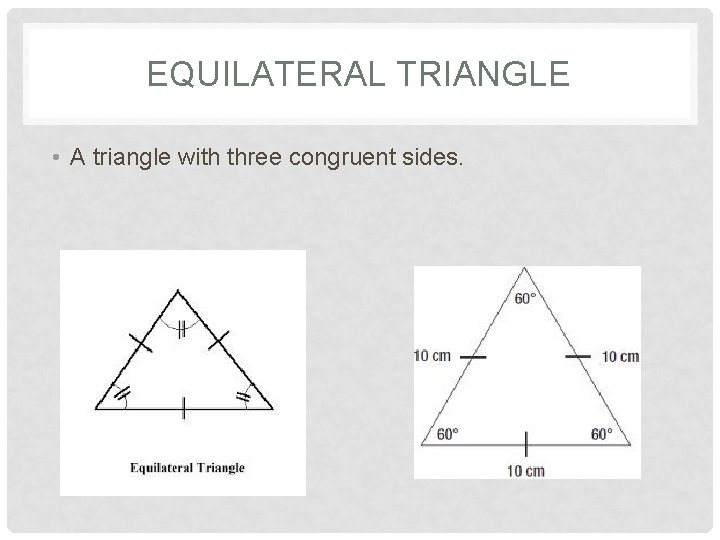 EQUILATERAL TRIANGLE

• A triangle with three congruent sides.

Equilateral Triangle

60°

10 cm

10 cm

60°

60°

10 cm